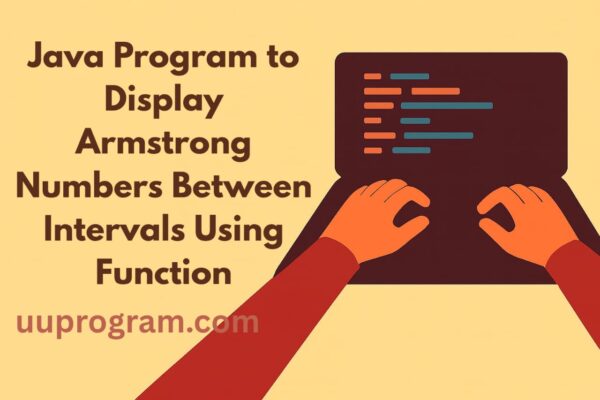 Java Program to Display Armstrong Numbers Between Intervals Using Function

uuprogram.com